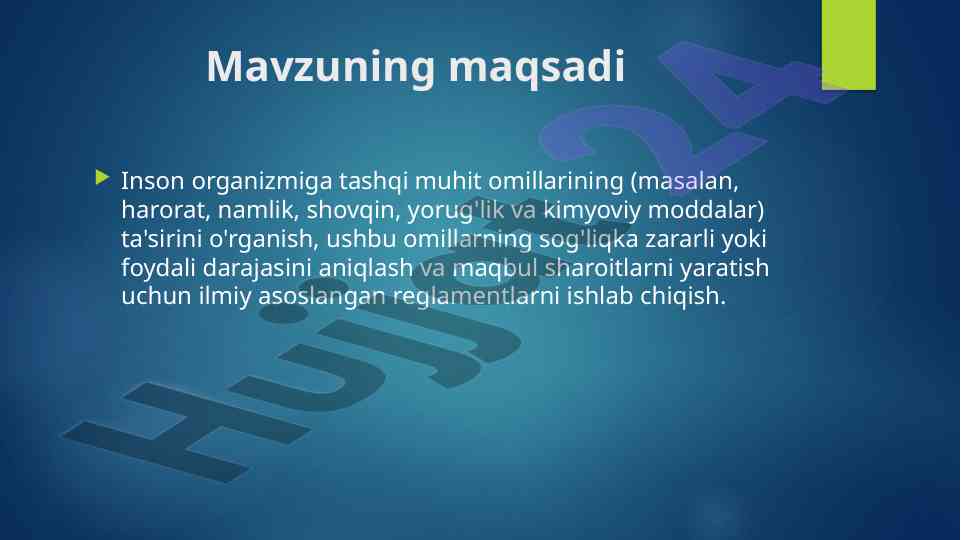 Mavzuning maqsadi

Inson organizmiga tashqi muhit omillarining (masalan, harorat, namlik, shovqin, yorug'lik va kimyoviy moddalar) ta'sirini o'rganish, ushbu omillarning sog'liqka zararli yoki foydali darajasini aniqlash va maqbul sharoitlarni yaratish uchun ilmiy asoslangan reglamentlarni ishlab chiqish.

Hujjat24